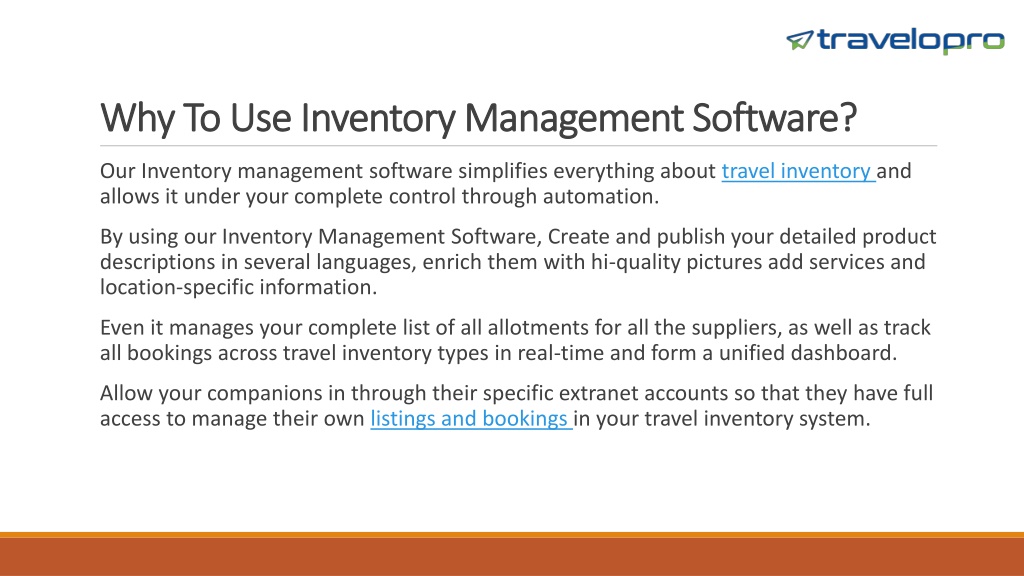 travelopro

Why To Use Inventory Management Software?

Our Inventory management software simplifies everything about travel inventory and allows it under your complete control through automation.

By using our Inventory Management Software, Create and publish your detailed product descriptions in several languages, enrich them with hi-quality pictures add services and location-specific information.

Even it manages your complete list of all allotments for all the suppliers, as well as track all bookings across travel inventory types in real-time and form a unified dashboard.

Allow your companions in through their specific extranet accounts so that they have full access to manage their own listings and bookings in your travel inventory system.